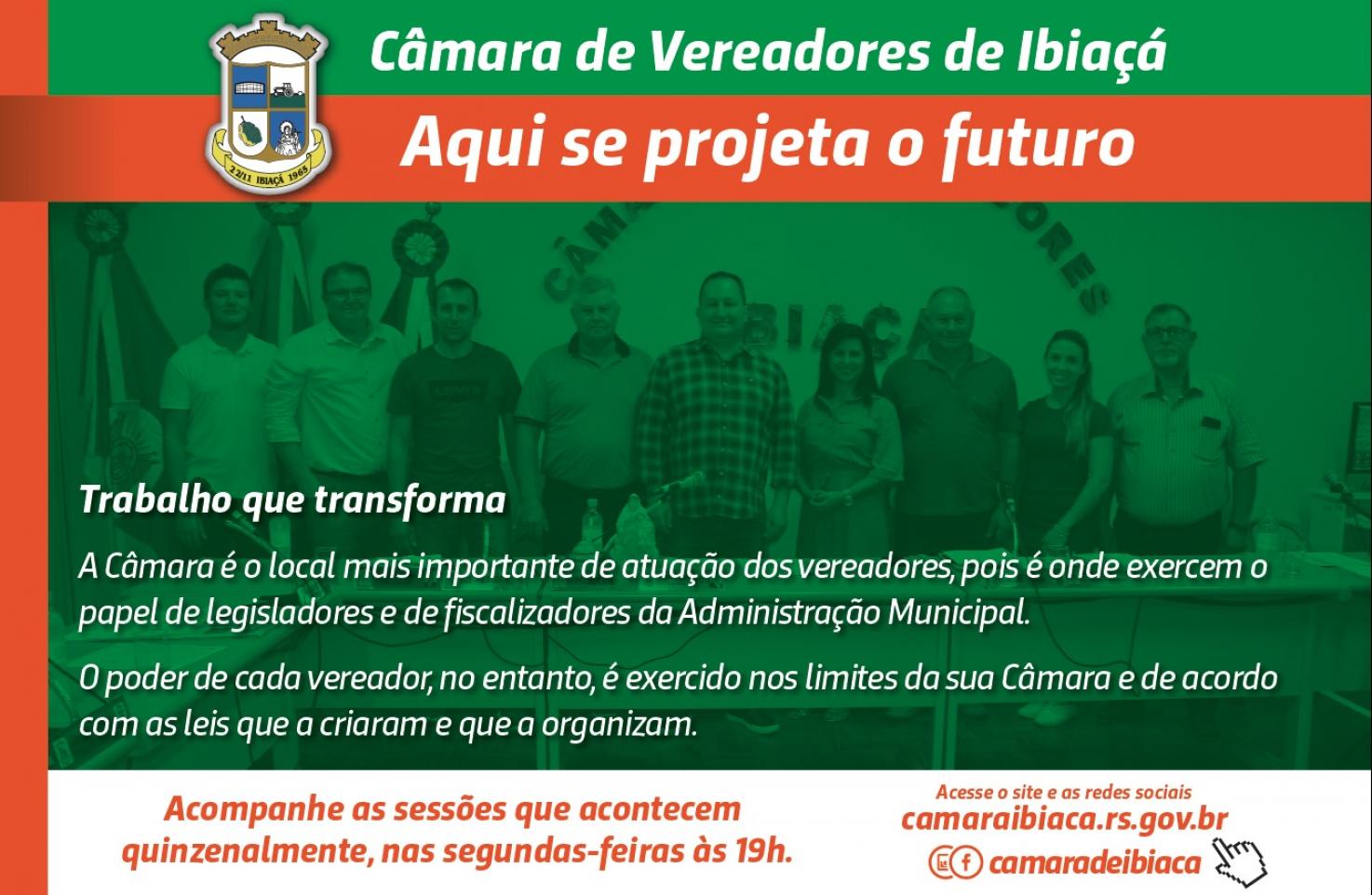 22/11 IBIAÇÁ 1965

Câmara de Vereadores de Ibiaçá

Aqui se projeta o futuro

Trabalho que transforma

A Câmara é o local mais importante de atuação dos vereadores, pois é onde exercem o papel de legisladores e de fiscalizadores da Administração Municipal.

O poder de cada vereador, no entanto, é exercido nos limites da sua Câmara e de acordo com as leis que a criaram e que a organizam.

Acompanhe as sessões que acontecem quinzenalmente, nas segundas-feiras às 19h.

Acesse o site e as redes sociais
camaraibiaca.rs.gov.br
camaradeibiaca